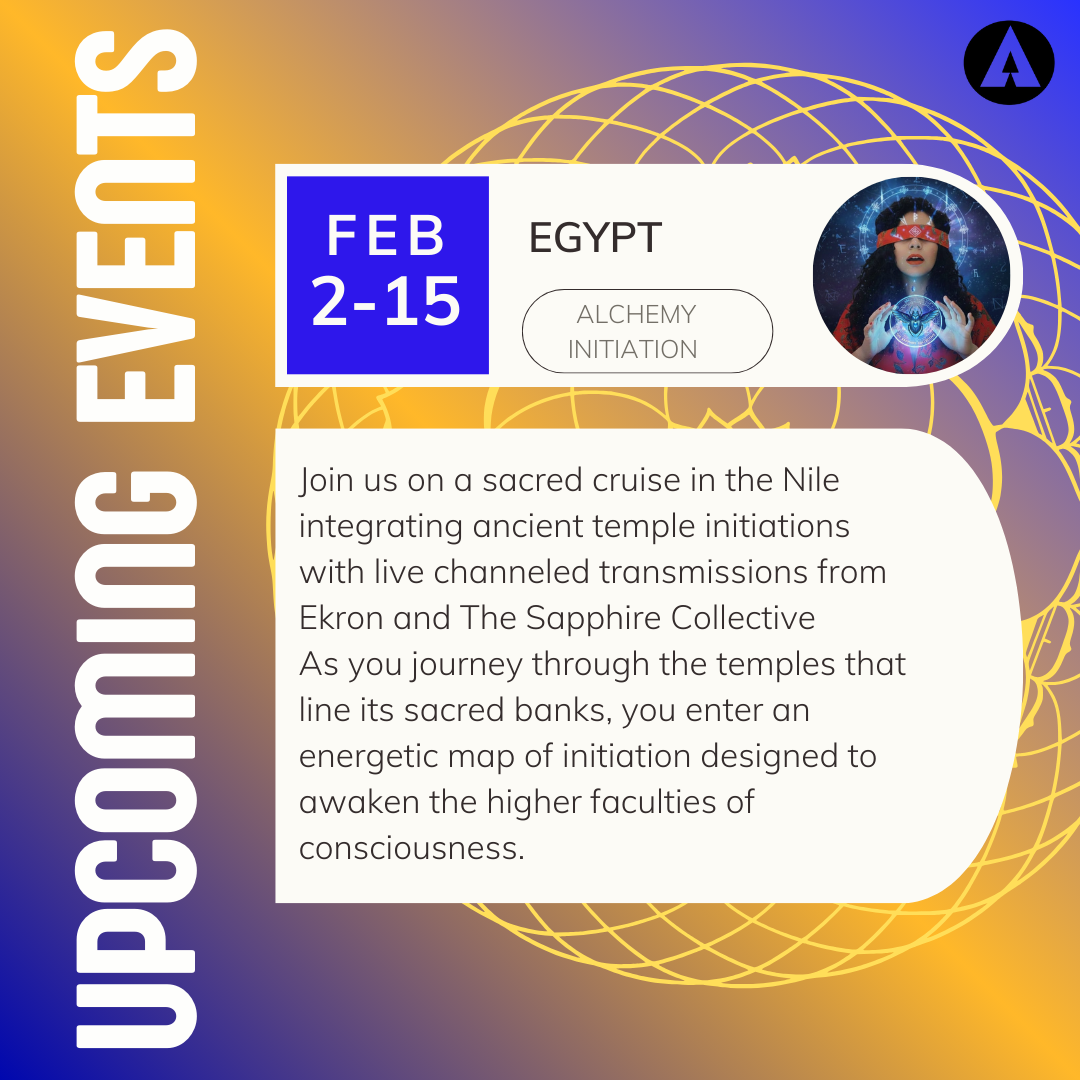 UPCOMING EVENTS

FEB 2-15

EGYPT

ALCHEMY INITIATION

Join us on a sacred cruise in the Nile integrating ancient temple initiations with live channeled transmissions from Ekron and The Sapphire Collective
As you journey through the temples that line its sacred banks, you enter an energetic map of initiation designed to awaken the higher faculties of consciousness.